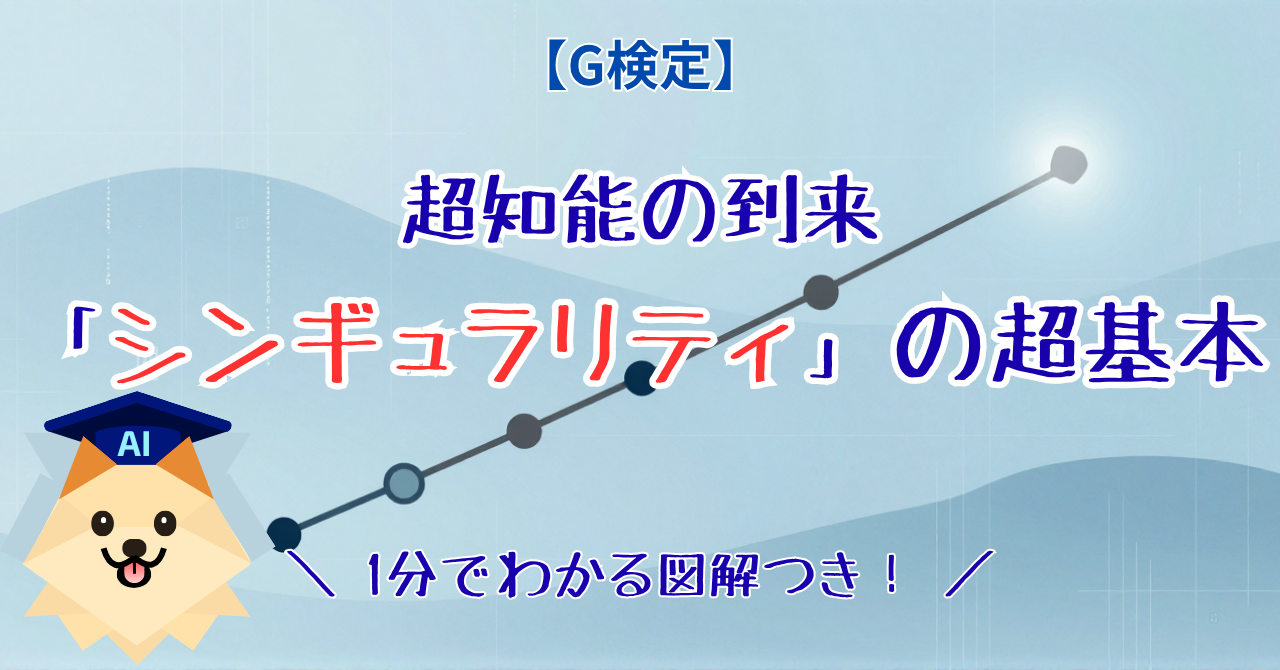 【G検定】

超知能の到来

「シンギュラリティ」の超基本

AI

＼ 1分でわかる図解つき！ ／